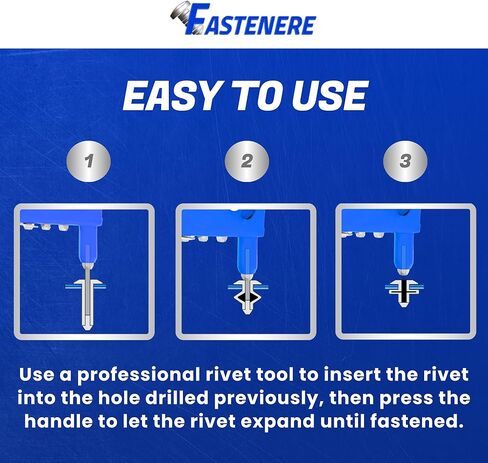 FASTENERE

EASY TO USE

1

2

3

Use a professional rivet tool to insert the rivet into the hole drilled previously, then press the handle to let the rivet expand until fastened.